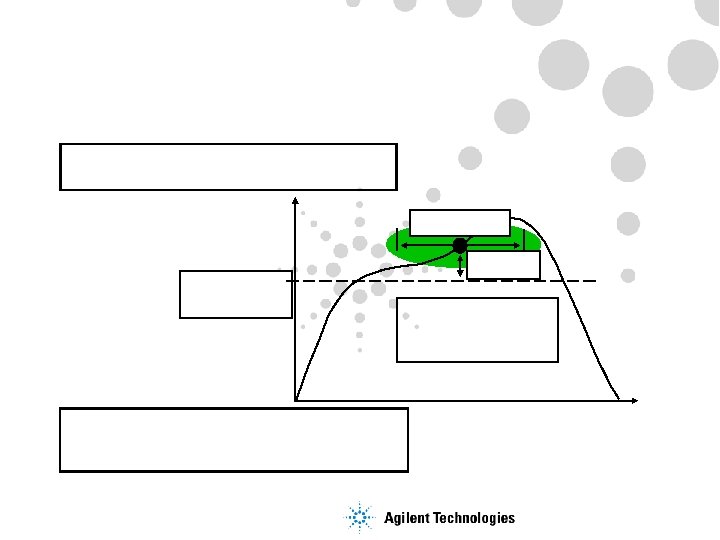 Agilent Technologies